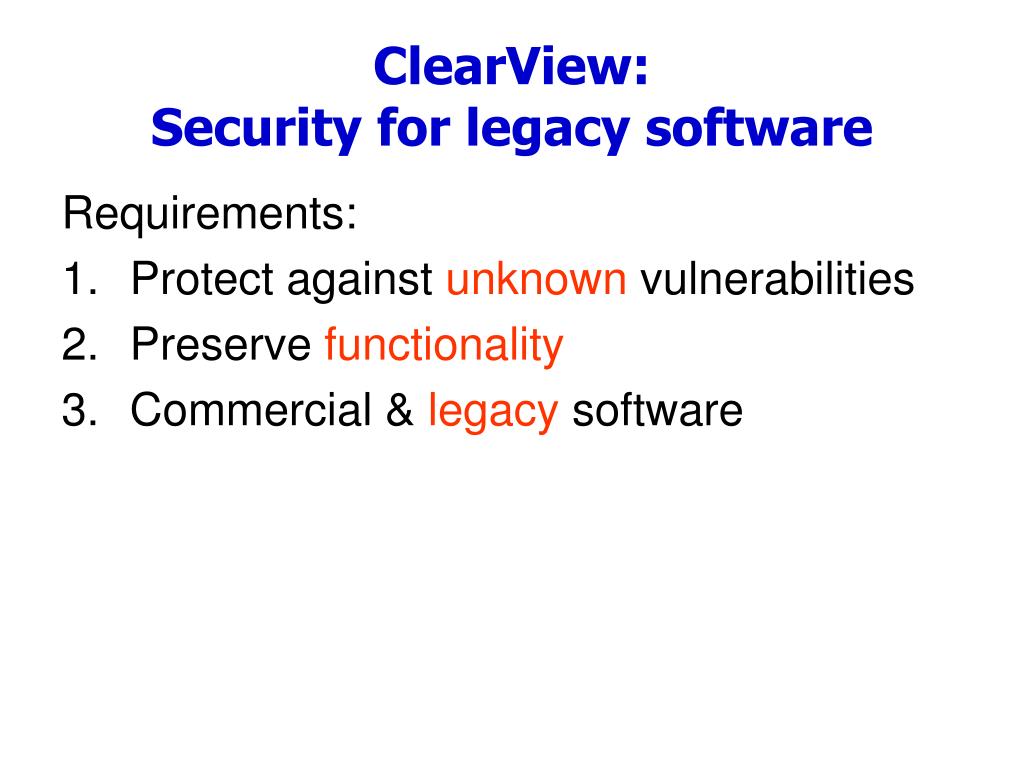 ClearView:
Security for legacy software

Requirements:
1. Protect against unknown vulnerabilities
2. Preserve functionality
3. Commercial & legacy software